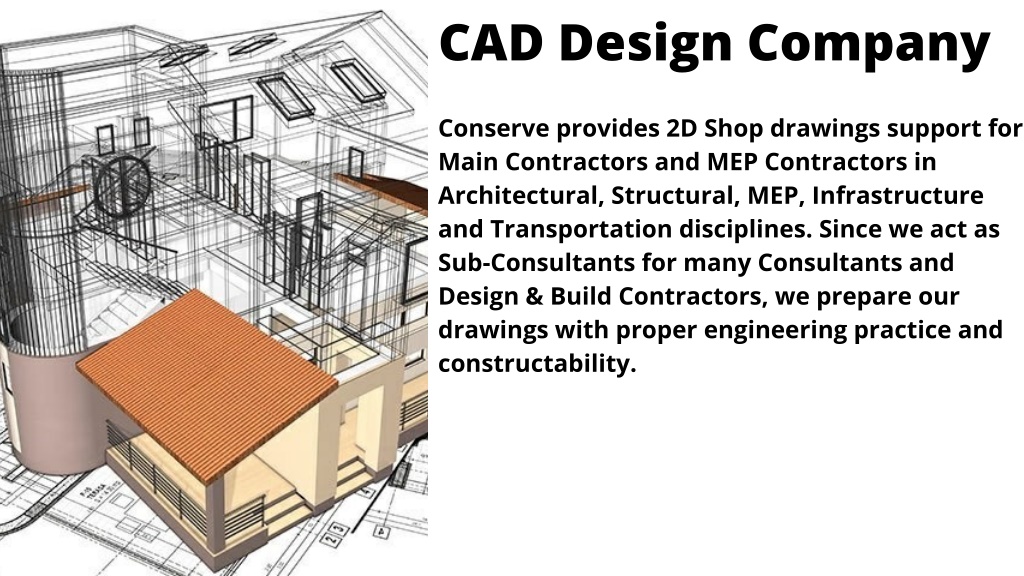 CAD Design Company

Conserve provides 2D Shop drawings support for Main Contractors and MEP Contractors in Architectural, Structural, MEP, Infrastructure and Transportation disciplines. Since we act as Sub-Consultants for many Consultants and Design & Build Contractors, we prepare our drawings with proper engineering practice and constructability.